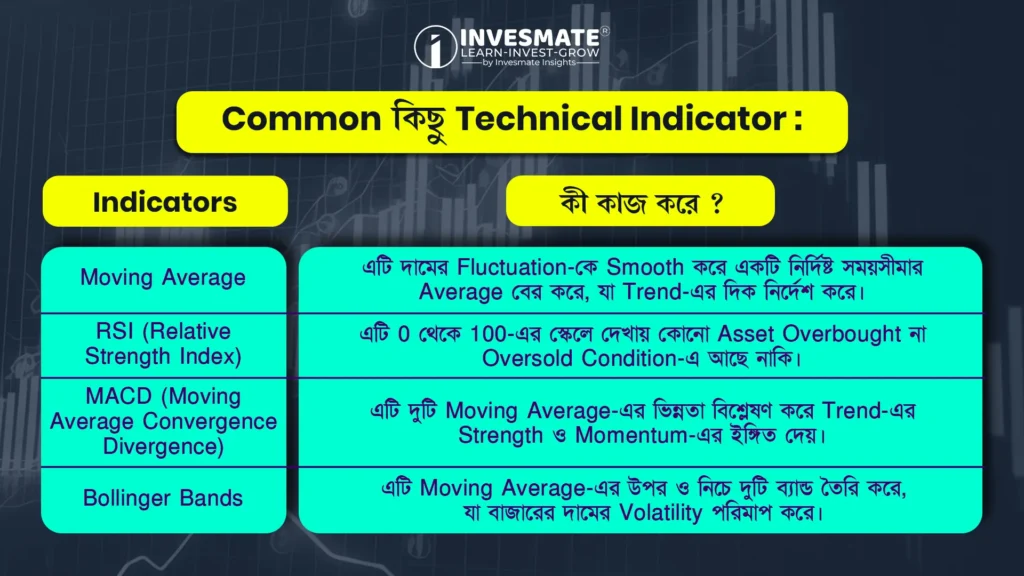 INVESMATE®
LEARN-INVEST-GROW
by Invesmate Insights

Common কিছু Technical Indicator :

| Indicators | কী কাজ করে ? |
|---|---|
| Moving Average | এটি দামের Fluctuation-কে Smooth করে একটি নির্দিষ্ট সময়সীমার Average বের করে, যা Trend-এর দিক নির্দেশ করে। |
| RSI (Relative Strength Index) | এটি 0 থেকে 100-এর স্কেলে দেখায় কোনো Asset Overbought না Oversold Condition-এ আছে নাকি। |
| MACD (Moving Average Convergence Divergence) | এটি দুটি Moving Average-এর ভিন্নতা বিশ্লেষণ করে Trend-এর Strength ও Momentum-এর ইঙ্গিত দেয়। |
| Bollinger Bands | এটি Moving Average-এর উপর ও নিচে দুটি ব্যান্ড তৈরি করে, যা বাজারের দামের Volatility পরিমাপ করে। |